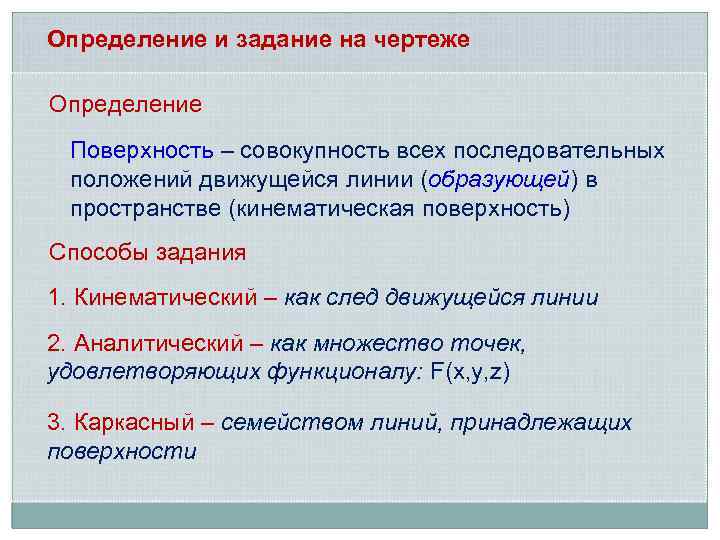 Определение и задание на чертеже

Определение

Поверхность – совокупность всех последовательных положений движущейся линии (образующей) в пространстве (кинематическая поверхность)

Способы задания

1. Кинематический – как след движущейся линии

2. Аналитический – как множество точек, удовлетворяющих функционалу: F(x,y,z)

3. Каркасный – семейством линий, принадлежащих поверхности